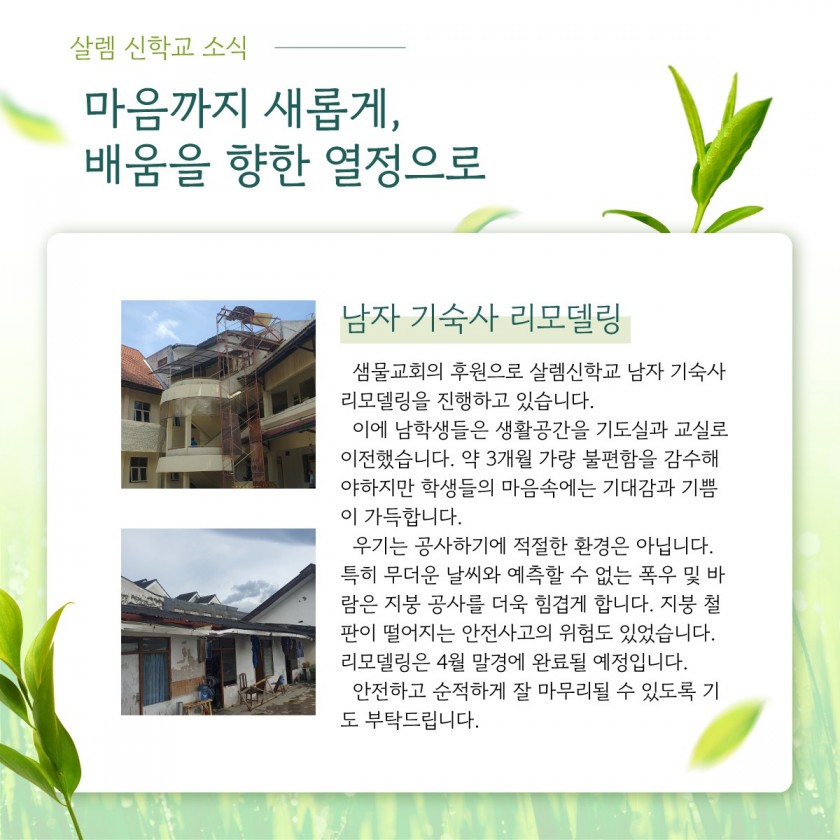 살렘 신학교 소식

마음까지 새롭게,
배움을 향한 열정으로

남자 기숙사 리모델링

샘물교회의 후원으로 살렘신학교 남자 기숙사 리모델링을 진행하고 있습니다.

이에 남학생들은 생활공간을 기도실과 교실로 이전했습니다. 약 3개월 가량 불편함을 감수해야하지만 학생들의 마음속에는 기대감과 기쁨이 가득합니다.

우기는 공사하기에 적절한 환경은 아닙니다. 특히 무더운 날씨와 예측할 수 없는 폭우 및 바람은 지붕 공사를 더욱 힘겹게 합니다. 지붕 철판이 떨어지는 안전사고의 위험도 있었습니다. 리모델링은 4월 말경에 완료될 예정입니다.

안전하고 순적하게 잘 마무리될 수 있도록 기도 부탁드립니다.